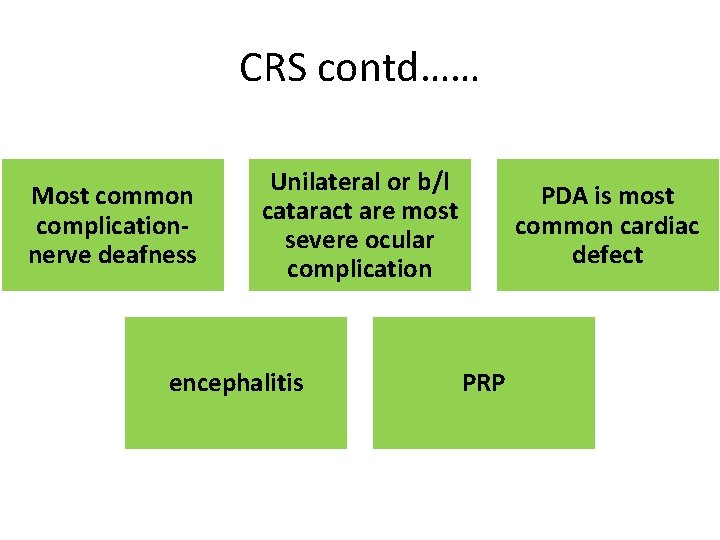 CRS contd……

Most common complication- nerve deafness

Unilateral or b/l cataract are most severe ocular complication

PDA is most common cardiac defect

encephalitis

PRP